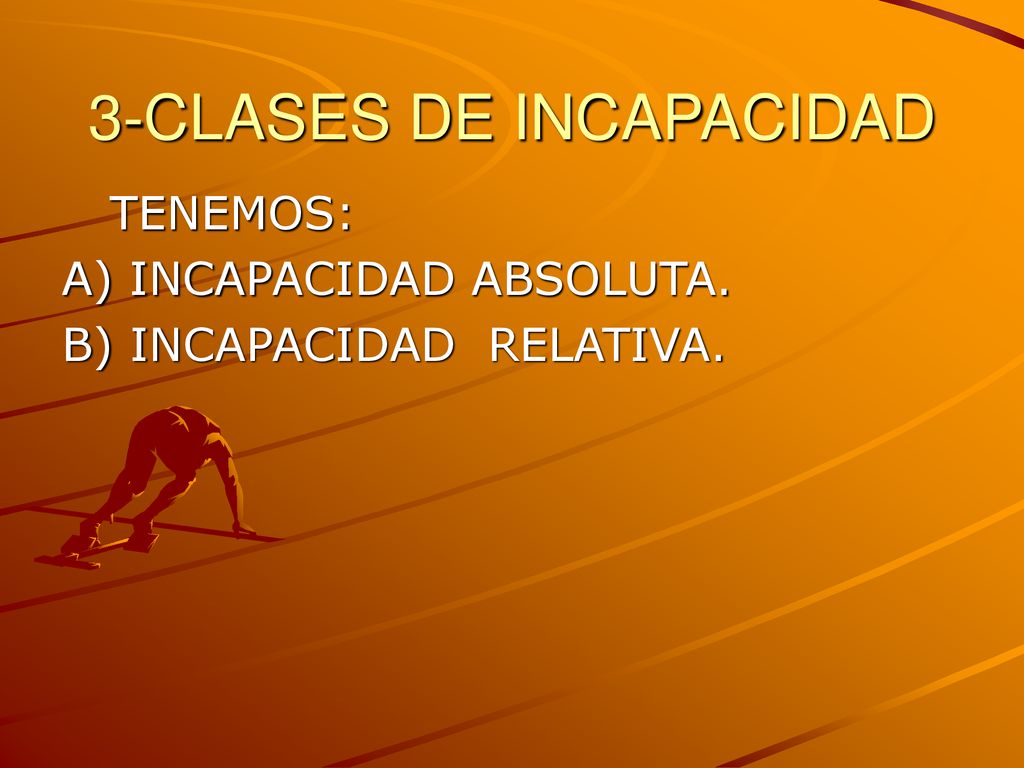 3-CLASES DE INCAPACIDAD

TENEMOS:
A) INCAPACIDAD ABSOLUTA.
B) INCAPACIDAD RELATIVA.